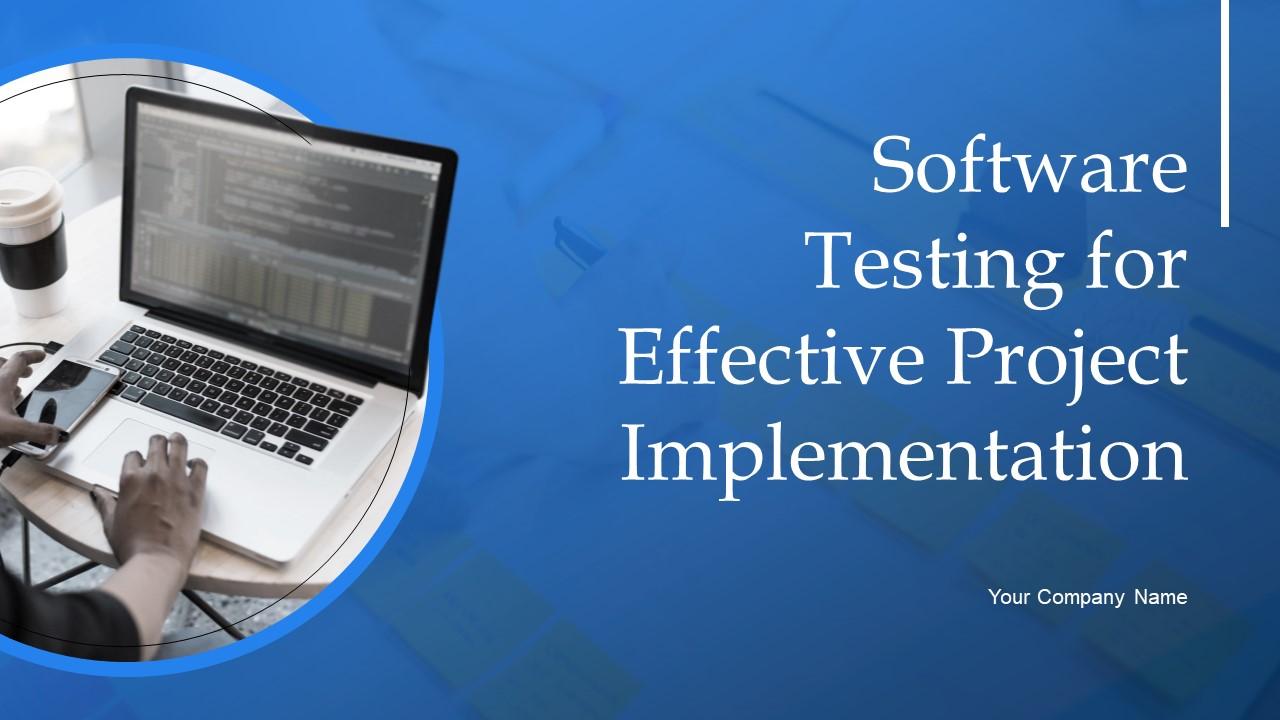 Software Testing for Effective Project Implementation

Your Company Name